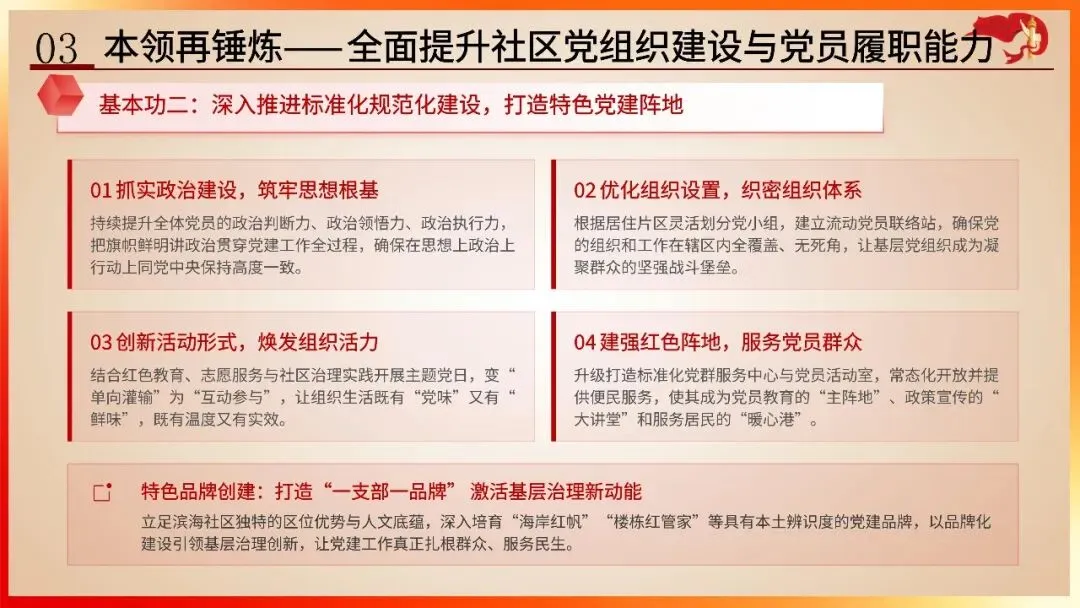 03 本领再锤炼——全面提升社区党组织建设与党员履职能力

基本功二：深入推进标准化规范化建设，打造特色党建阵地

01 抓实政治建设，筑牢思想根基

持续提升全体党员的政治判断力、政治领悟力、政治执行力，把旗帜鲜明讲政治贯穿党建工作全过程，确保在思想上政治上行动上同党中央保持高度一致。

02 优化组织设置，织密组织体系

根据居住片区灵活划分党小组，建立流动党员联络站，确保党的组织和工作在辖区内全覆盖、无死角，让基层党组织成为凝聚群众的坚强战斗堡垒。

03 创新活动形式，焕发组织活力

结合红色教育、志愿服务与社区治理实践开展主题党日，变“单向灌输”为“互动参与”，让组织生活既有“党味”又有“鲜味”，既有温度又有实效。

04 建强红色阵地，服务党员群众

升级打造标准化党群服务中心与党员活动室，常态化开放并提供便民服务，使其成为党员教育的“主阵地”、政策宣传的“大讲堂”和服务居民的“暖心港”。

特色品牌创建：打造“一支部一品牌” 激活基层治理新动能

立足滨海社区独特的区位优势与人文底蕴，深入培育“海岸红帆”“楼栋红管家”等具有本土辨识度的党建品牌，以品牌化建设引领基层治理创新，让党建工作真正扎根群众、服务民生。